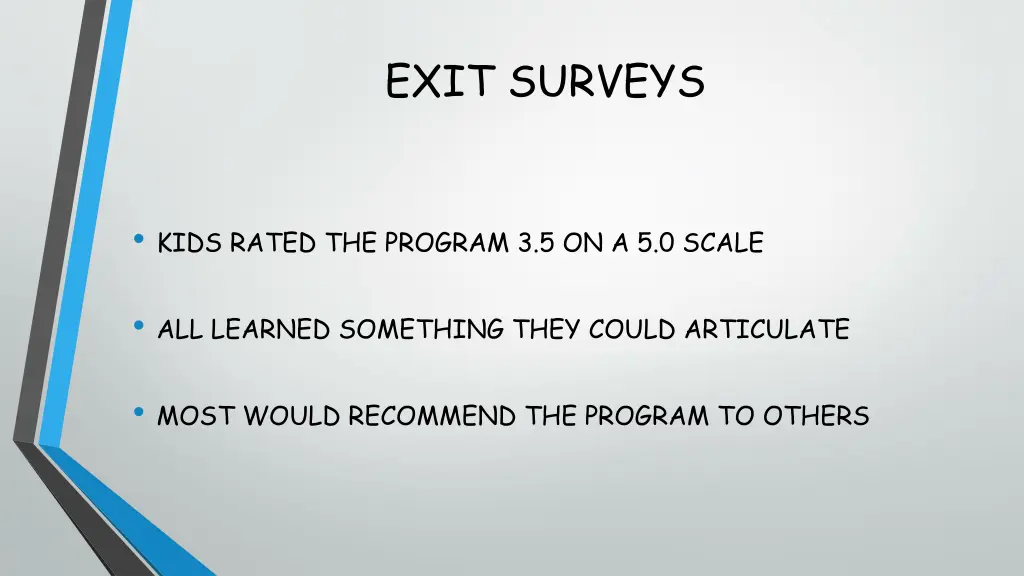 EXIT SURVEYS

• KIDS RATED THE PROGRAM 3.5 ON A 5.0 SCALE

• ALL LEARNED SOMETHING THEY COULD ARTICULATE

• MOST WOULD RECOMMEND THE PROGRAM TO OTHERS